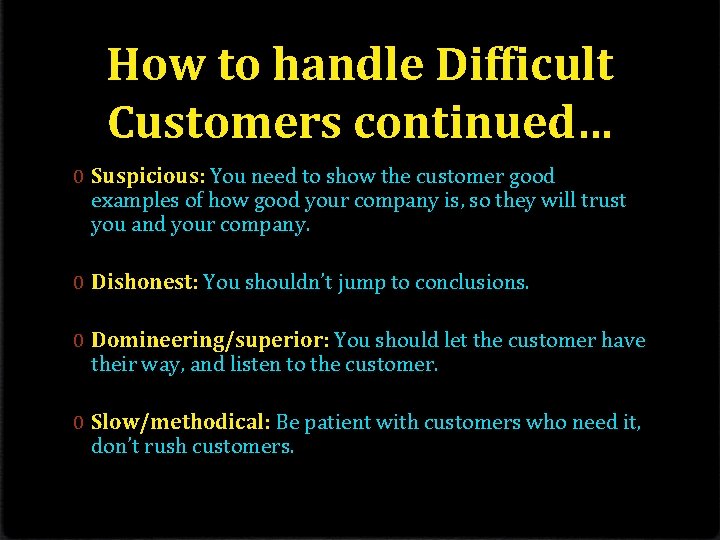 How to handle Difficult Customers continued…

0 Suspicious: You need to show the customer good examples of how good your company is, so they will trust you and your company.

0 Dishonest: You shouldn't jump to conclusions.

0 Domineering/superior: You should let the customer have their way, and listen to the customer.

0 Slow/methodical: Be patient with customers who need it, don't rush customers.